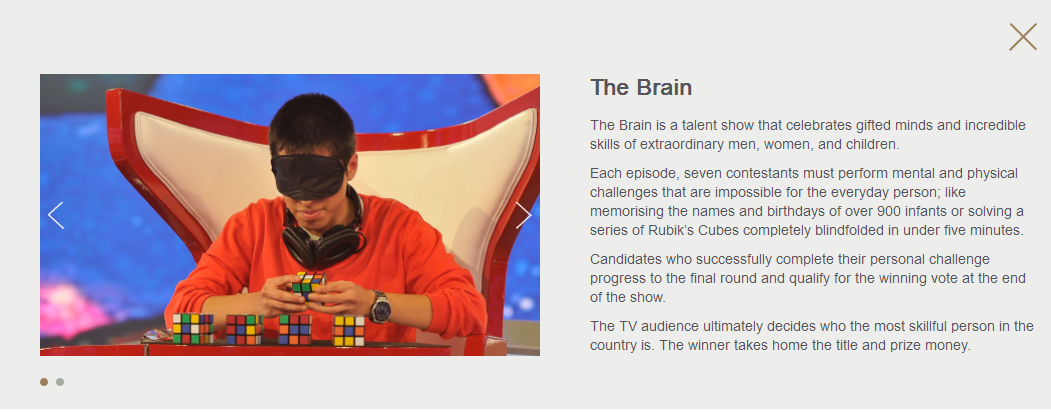 The Brain

The Brain is a talent show that celebrates gifted minds and incredible skills of extraordinary men, women, and children.

Each episode, seven contestants must perform mental and physical challenges that are impossible for the everyday person; like memorising the names and birthdays of over 900 infants or solving a series of Rubik's Cubes completely blindfolded in under five minutes.

Candidates who successfully complete their personal challenge progress to the final round and qualify for the winning vote at the end of the show.

The TV audience ultimately decides who the most skillful person in the country is. The winner takes home the title and prize money.